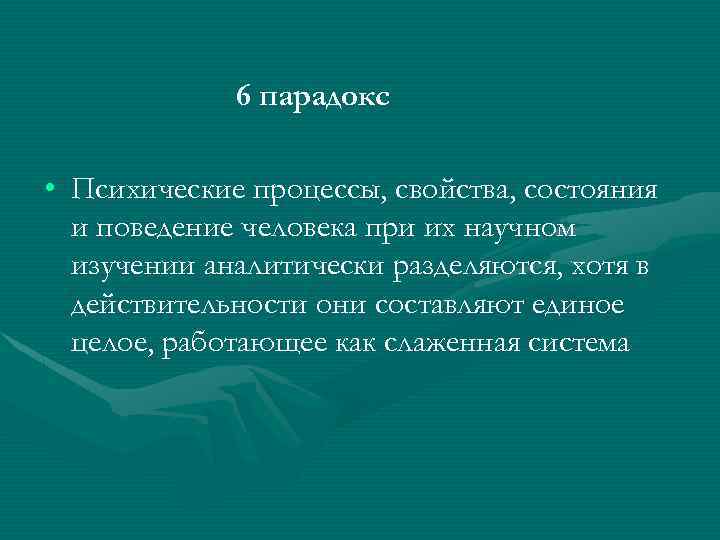 6 парадокс

• Психические процессы, свойства, состояния и поведение человека при их научном изучении аналитически разделяются, хотя в действительности они составляют единое целое, работающее как слаженная система